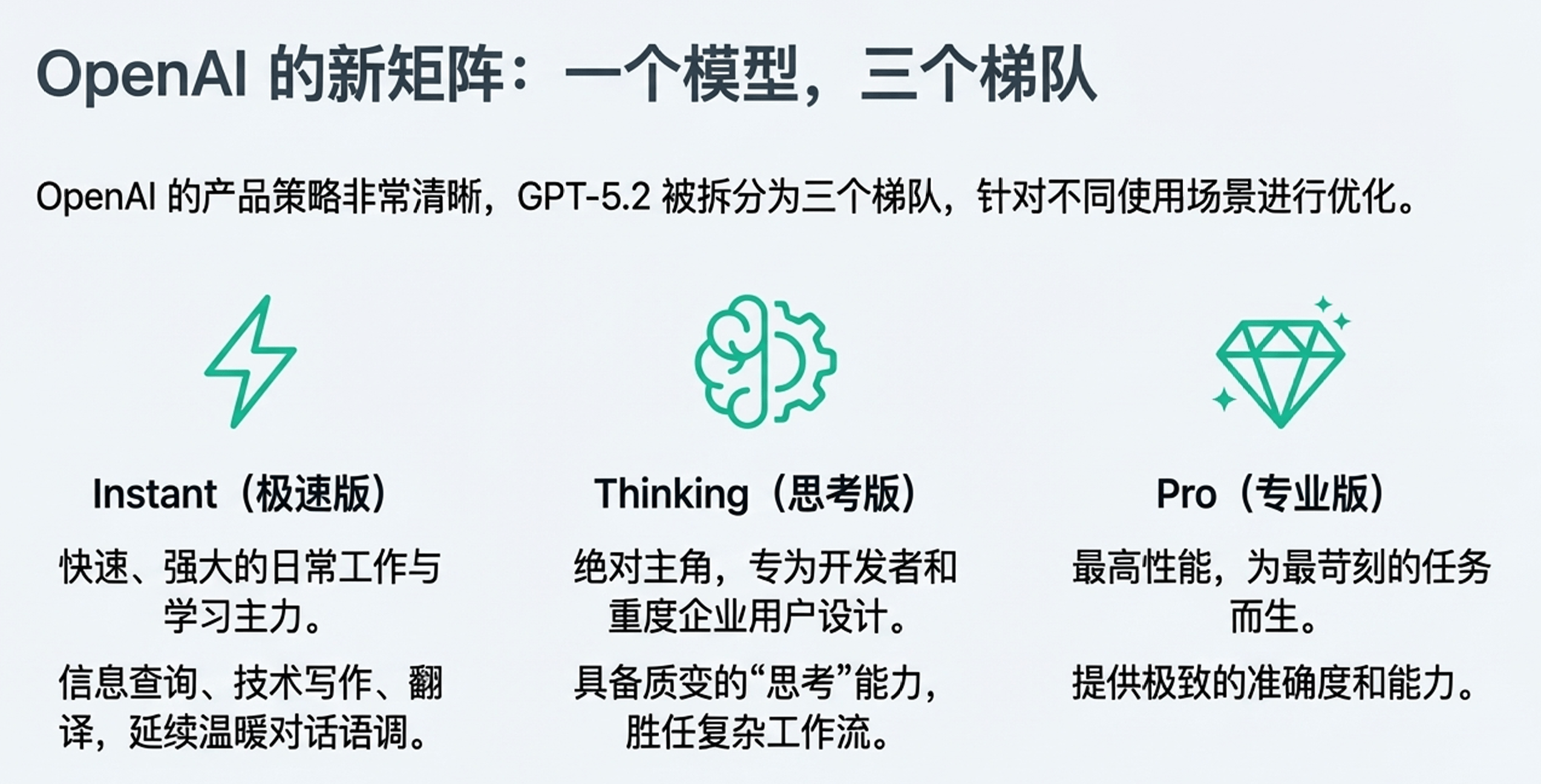 OpenAI 的新矩阵：一个模型，三个梯队

OpenAI 的产品策略非常清晰，GPT-5.2 被拆分为三个梯队，针对不同使用场景进行优化。

Instant（极速版）

快速、强大的日常工作与学习主力。

信息查询、技术写作、翻译，延续温暖对话语调。

Thinking（思考版）

绝对主角，专为开发者和重度企业用户设计。

具备质变的“思考”能力，胜任复杂工作流。

Pro（专业版）

最高性能，为最苛刻的任务而生。

提供极致的准确度和能力。